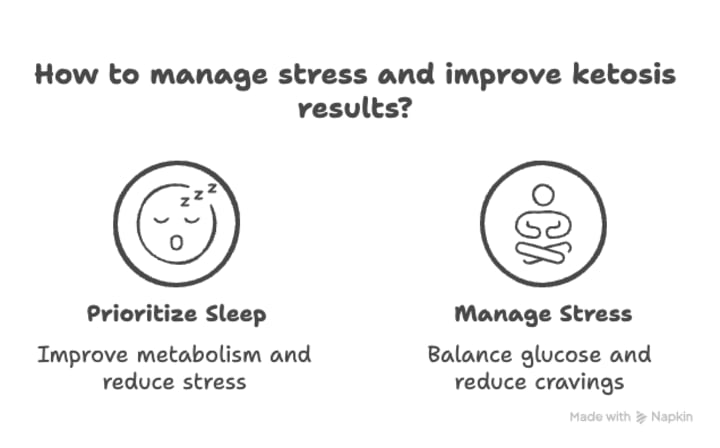 How to manage stress and improve ketosis results?

z z z

Prioritize Sleep

Improve metabolism and reduce stress

Manage Stress

Balance glucose and reduce cravings

Made with Napkin